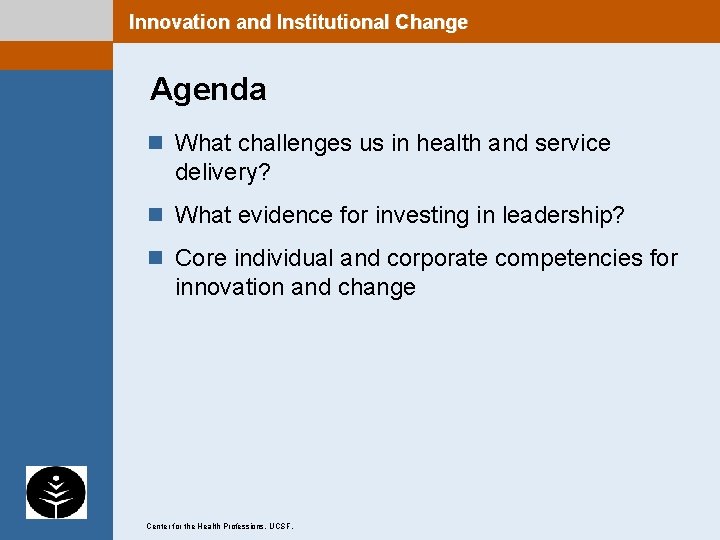 Innovation and Institutional Change

Agenda

What challenges us in health and service delivery?

What evidence for investing in leadership?

Core individual and corporate competencies for innovation and change

Center for the Health Professions. UCSF.